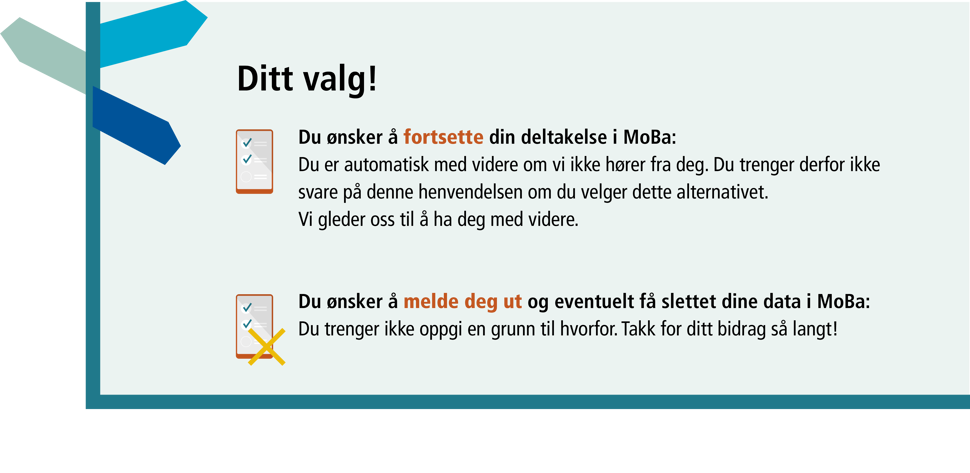 Ditt valg!

Du ønsker å fortsette din deltakelse i MoBa:
Du er automatisk med videre om vi ikke hører fra deg. Du trenger derfor ikke svare på denne henvendelsen om du velger dette alternativet.
Vi gleder oss til å ha deg med videre.

Du ønsker å melde deg ut og eventuelt få slettet dine data i MoBa:
Du trenger ikke oppgi en grunn til hvorfor. Takk for ditt bidrag så langt!